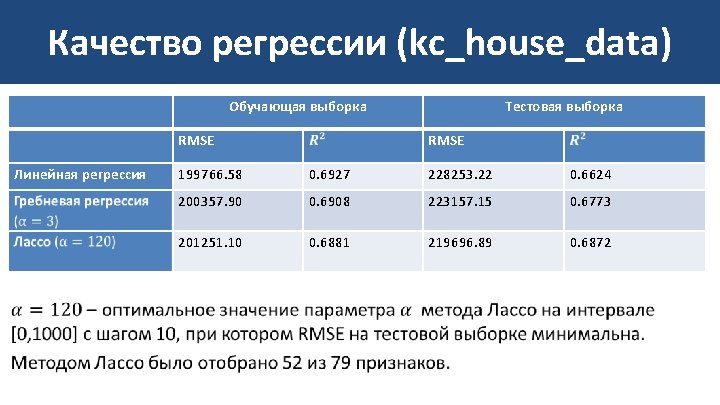 Качество регрессии (kc_house_data)

| | Обучающая выборка | | Тестовая выборка | |
|---|---|---|---|---|
| | RMSE | $R^2$ | RMSE | $R^2$ |
| Линейная регрессия | 199766.58 | 0.6927 | 228253.22 | 0.6624 |
| Гребневая регрессия ($\alpha = 3$) | 200357.90 | 0.6908 | 223157.15 | 0.6773 |
| Лассо ($\alpha = 120$) | 201251.10 | 0.6881 | 219696.89 | 0.6872 |

$\alpha = 120$ – оптимальное значение параметра $\alpha$ метода Лассо на интервале [0,1000] с шагом 10, при котором RMSE на тестовой выборке минимальна.

Методом Лассо было отобрано 52 из 79 признаков.